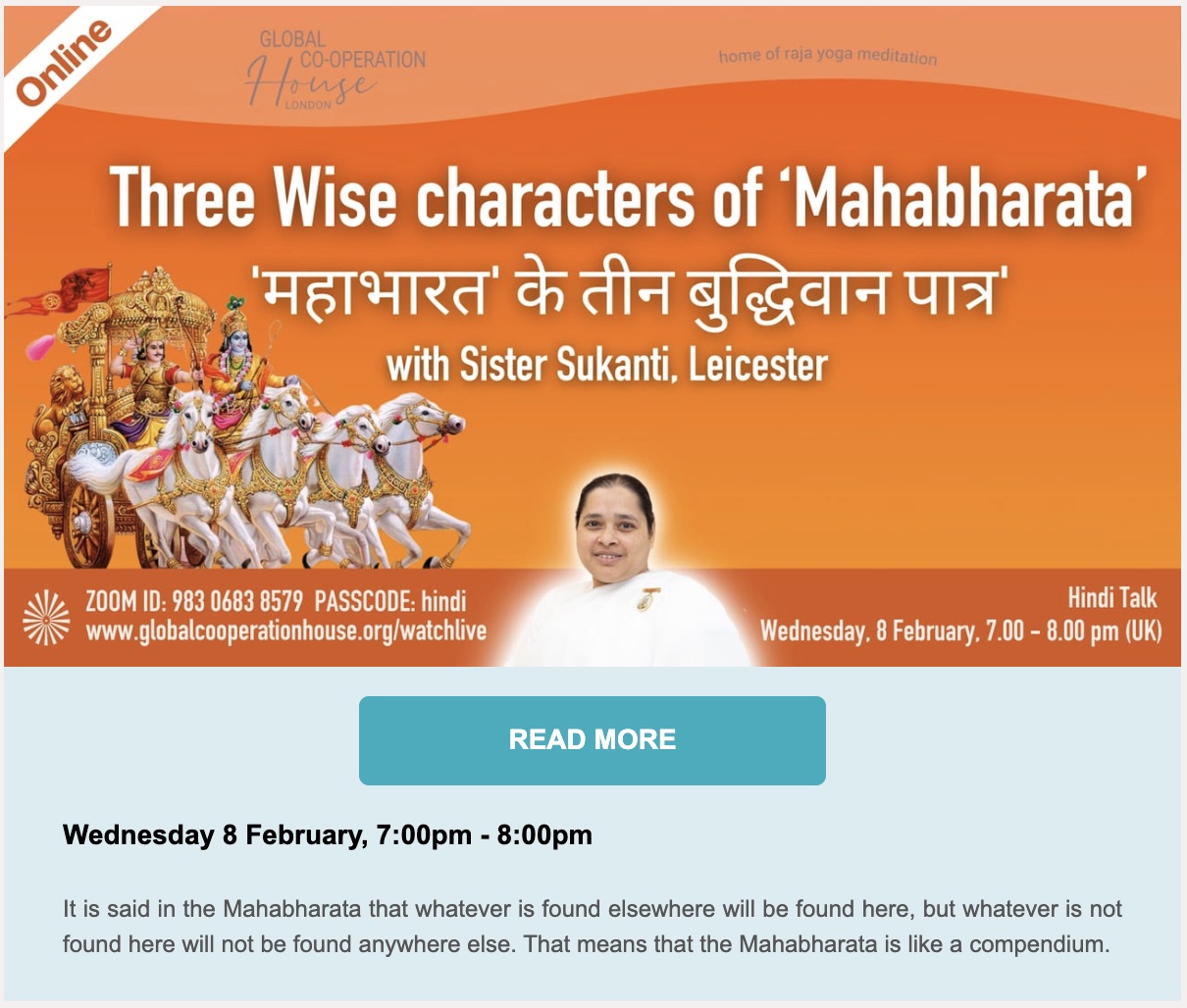 Online

GLOBAL CO-OPERATION House LONDON

home of raja yoga meditation

Three Wise characters of 'Mahabharata'

'महाभारत' के तीन बुद्धिवान पात्र'

with Sister Sukanti, Leicester

ZOOM ID: 983 0683 8579 PASSCODE: hindi
www.globalcooperationhouse.org/watchlive

Hindi Talk
Wednesday, 8 February, 7.00 – 8.00 pm (UK)

READ MORE

Wednesday 8 February, 7:00pm - 8:00pm

It is said in the Mahabharata that whatever is found elsewhere will be found here, but whatever is not found here will not be found anywhere else. That means that the Mahabharata is like a compendium.